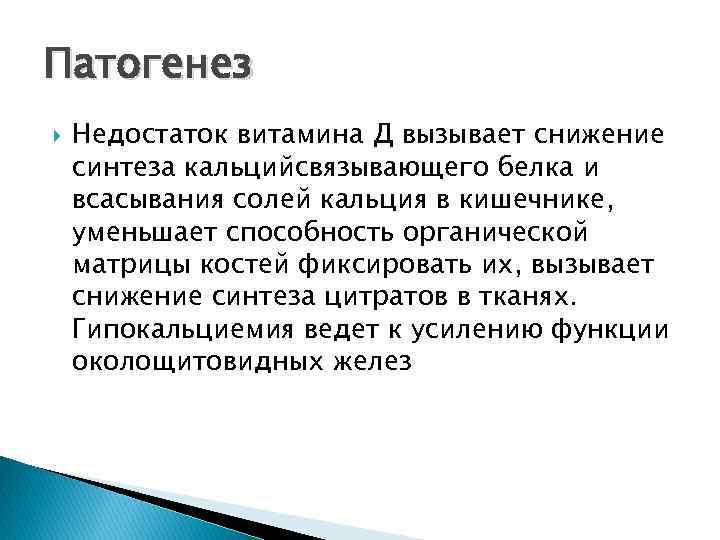 Патогенез

Недостаток витамина Д вызывает снижение синтеза кальцийсвязывающего белка и всасывания солей кальция в кишечнике, уменьшает способность органической матрицы костей фиксировать их, вызывает снижение синтеза цитратов в тканях. Гипокальциемия ведет к усилению функции околощитовидных желез